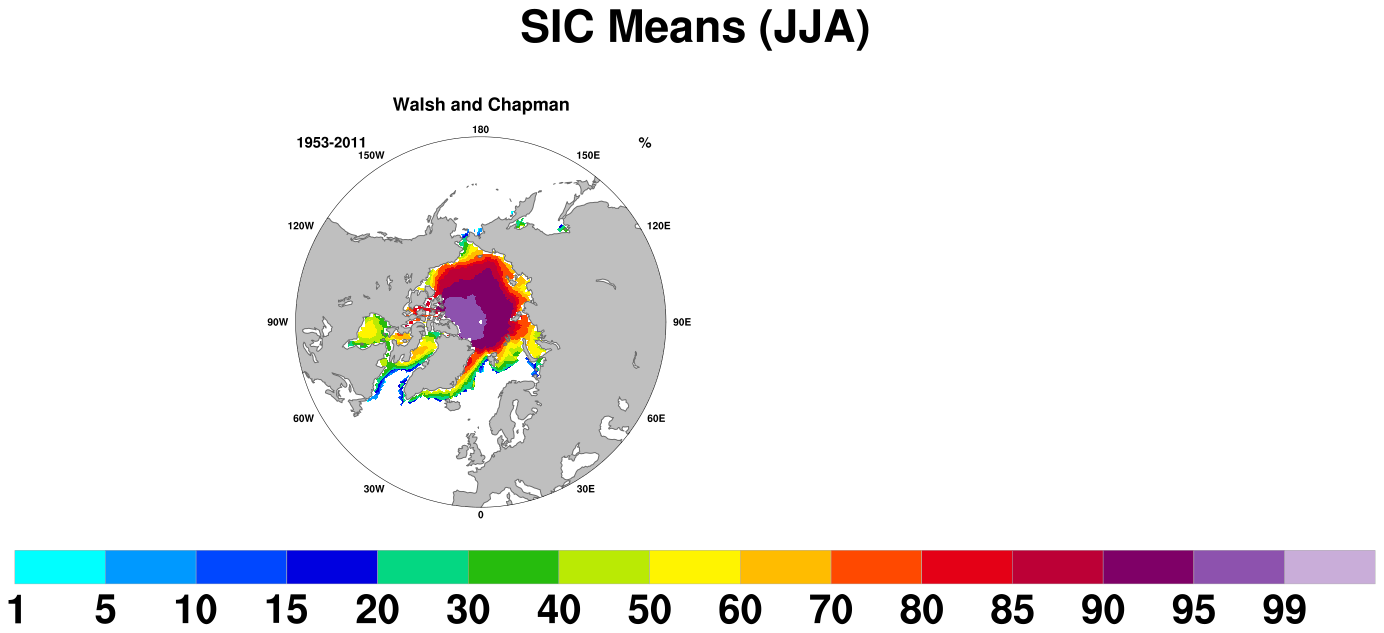 SIC Means (JJA)

Walsh and Chapman

1953-2011

%

180
150W
150E
120W
120E
90W
90E
60W
60E
30W
30E
0

1 5 10 15 20 30 40 50 60 70 80 85 90 95 99